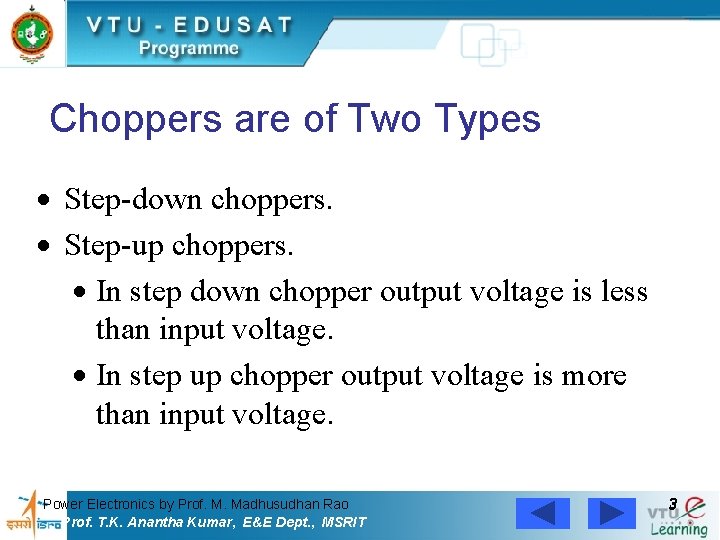 VTU - EDUSAT
Programme

Choppers are of Two Types

• Step-down choppers.
• Step-up choppers.
  • In step down chopper output voltage is less than input voltage.
  • In step up chopper output voltage is more than input voltage.

इसरो isro
Power Electronics by Prof. M. Madhusudhan Rao
Prof. T.K. Anantha Kumar, E&E Dept., MSRIT
3
VTU e Learning